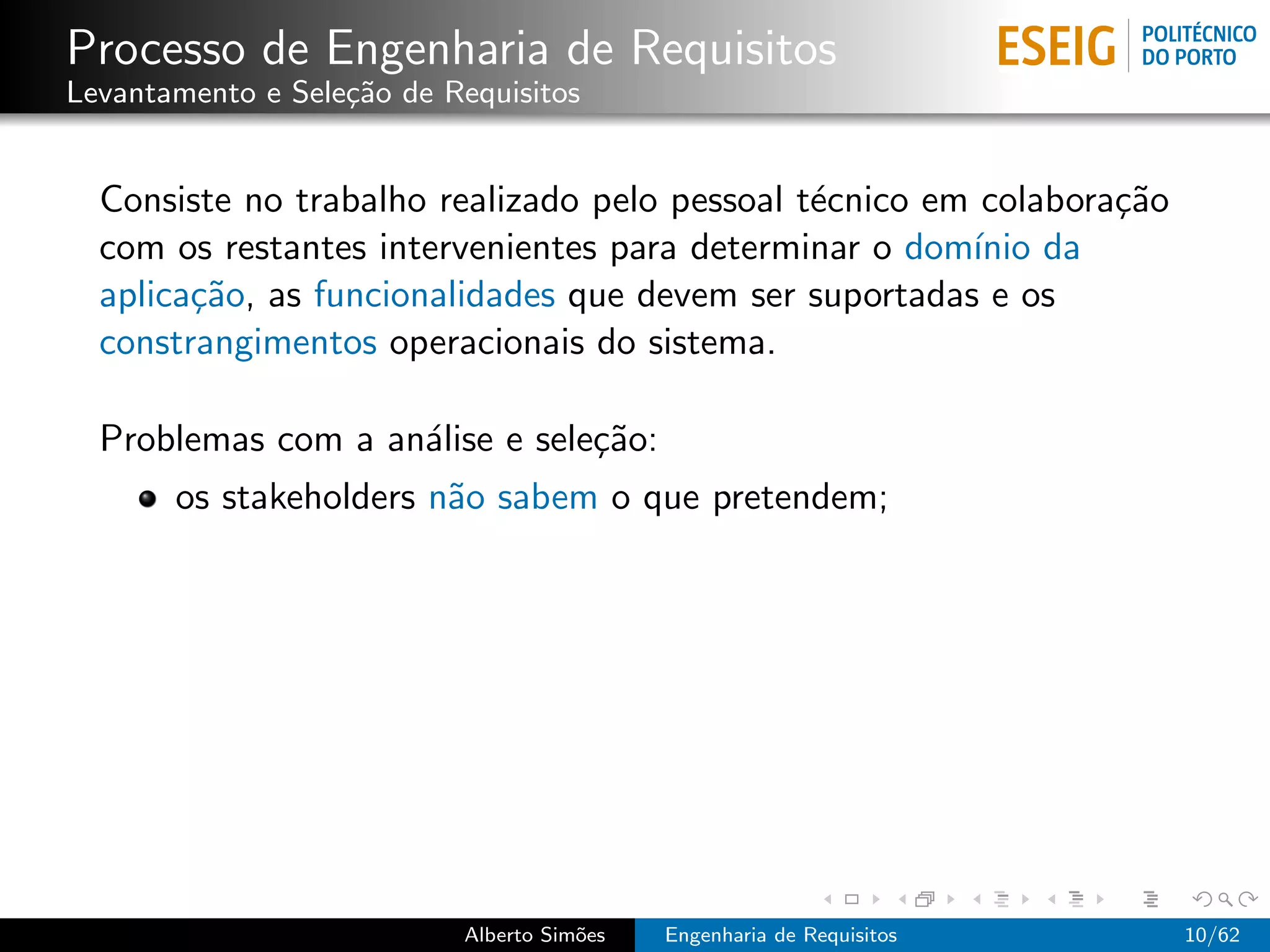 Processo de Engenharia de Requisitos
Levantamento e Seleção de Requisitos

ESEIG POLITÉCNICO DO PORTO

Consiste no trabalho realizado pelo pessoal técnico em colaboração com os restantes intervenientes para determinar o domínio da aplicação, as funcionalidades que devem ser suportadas e os constrangimentos operacionais do sistema.

Problemas com a análise e seleção:

- os stakeholders não sabem o que pretendem;

Alberto Simões Engenharia de Requisitos 10/62